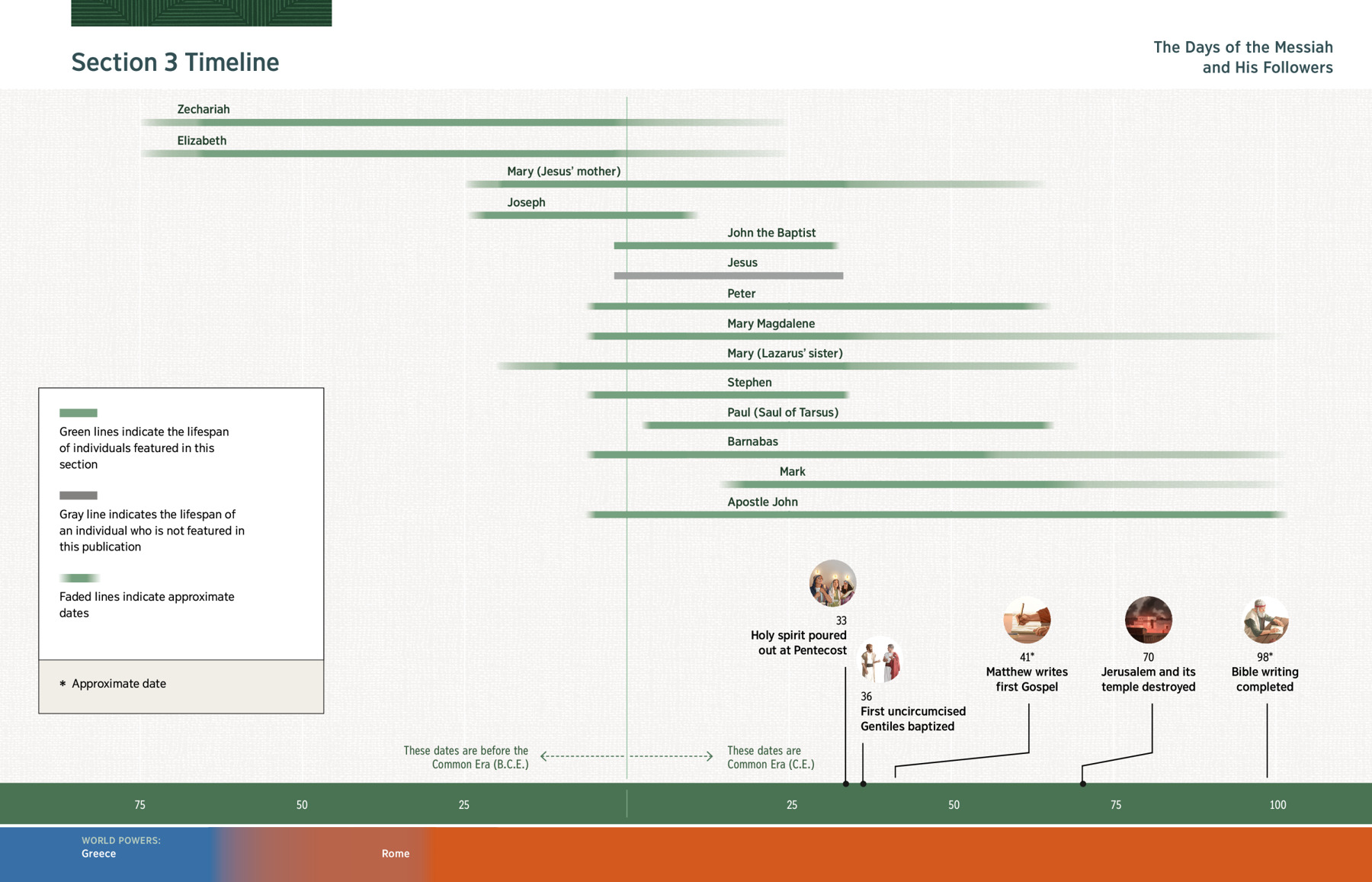 Section 3 Timeline

The Days of the Messiah and His Followers

Zechariah

Elizabeth

Mary (Jesus' mother)

Joseph

John the Baptist

Jesus

Peter

Mary Magdalene

Mary (Lazarus' sister)

Stephen

Paul (Saul of Tarsus)

Barnabas

Mark

Apostle John

Green lines indicate the lifespan of individuals featured in this section

Gray line indicates the lifespan of an individual who is not featured in this publication

Faded lines indicate approximate dates

* Approximate date

33
Holy spirit poured out at Pentecost

36
First uncircumcised Gentiles baptized

41*
Matthew writes first Gospel

70
Jerusalem and its temple destroyed

98*
Bible writing completed

These dates are before the Common Era (B.C.E.)

These dates are Common Era (C.E.)

75 50 25 25 50 75 100

WORLD POWERS:
Greece

Rome